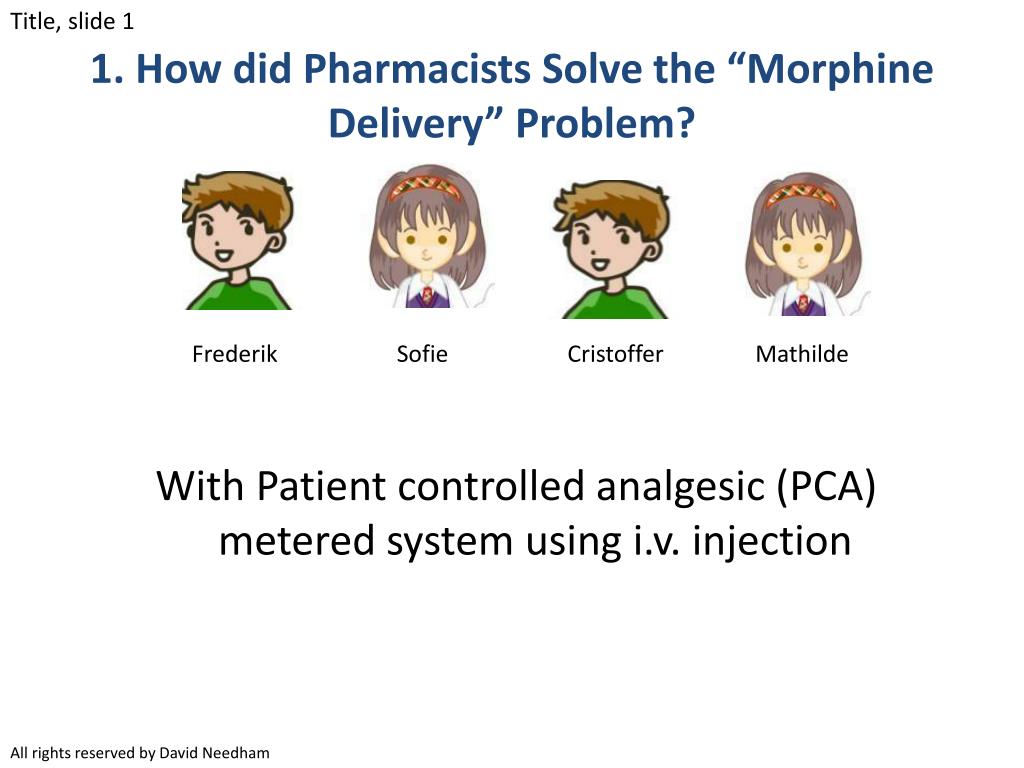 Title, slide 1

1. How did Pharmacists Solve the “Morphine Delivery” Problem?

Frederik Sofie Cristoffer Mathilde

With Patient controlled analgesic (PCA) metered system using i.v. injection

All rights reserved by David Needham